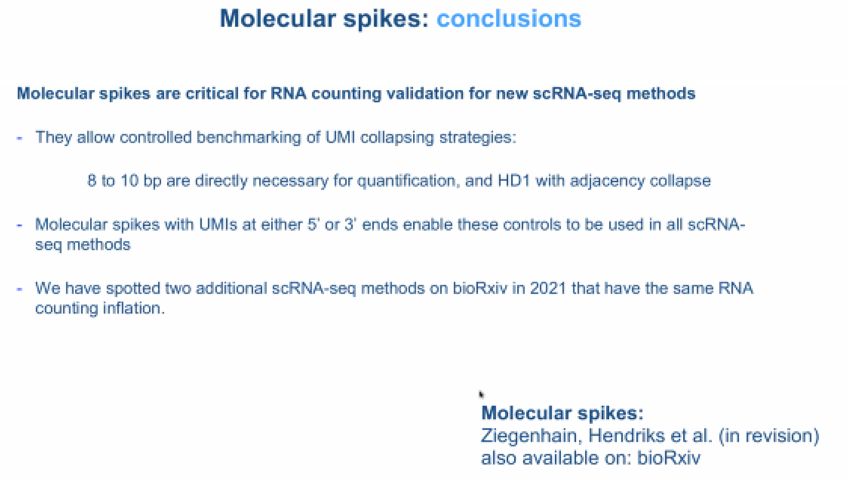 Molecular spikes: conclusions

Molecular spikes are critical for RNA counting validation for new scRNA-seq methods

- They allow controlled benchmarking of UMI collapsing strategies:

8 to 10 bp are directly necessary for quantification, and HD1 with adjacency collapse

- Molecular spikes with UMIs at either 5' or 3' ends enable these controls to be used in all scRNA-seq methods

- We have spotted two additional scRNA-seq methods on bioRxiv in 2021 that have the same RNA counting inflation.

Molecular spikes:
Ziegenhain, Hendriks et al. (in revision)
also available on: bioRxiv